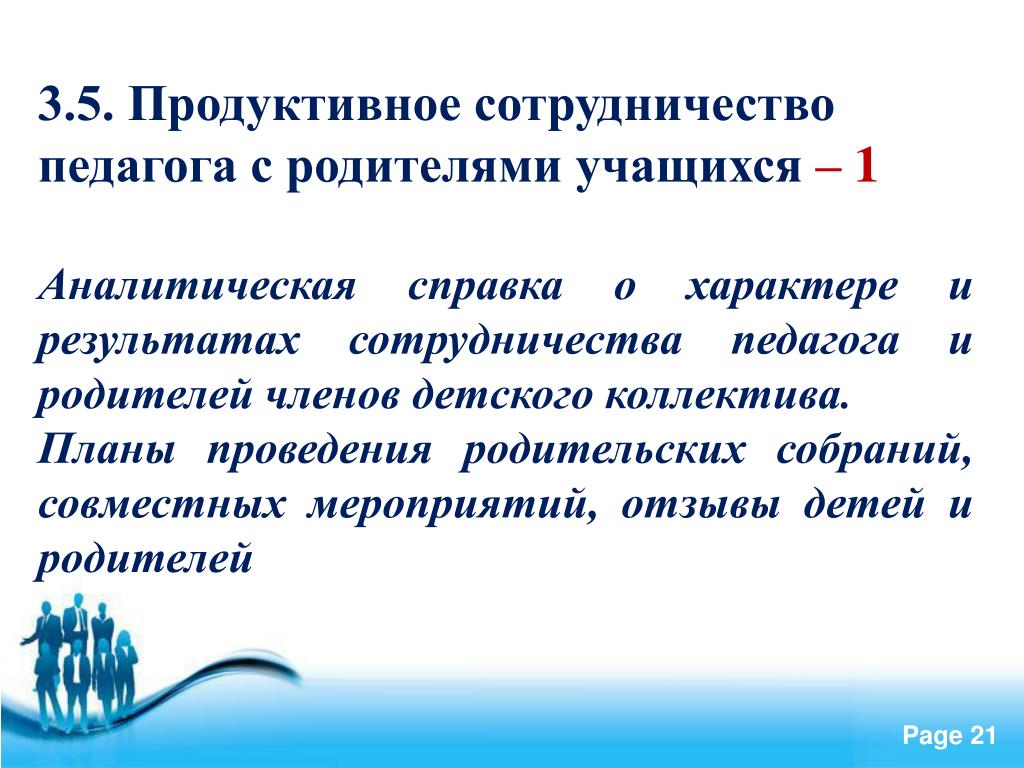 3.5. Продуктивное сотрудничество педагога с родителями учащихся – 1

Аналитическая справка о характере и результатах сотрудничества педагога и родителей членов детского коллектива.
Планы проведения родительских собраний, совместных мероприятий, отзывы детей и родителей

Page 21